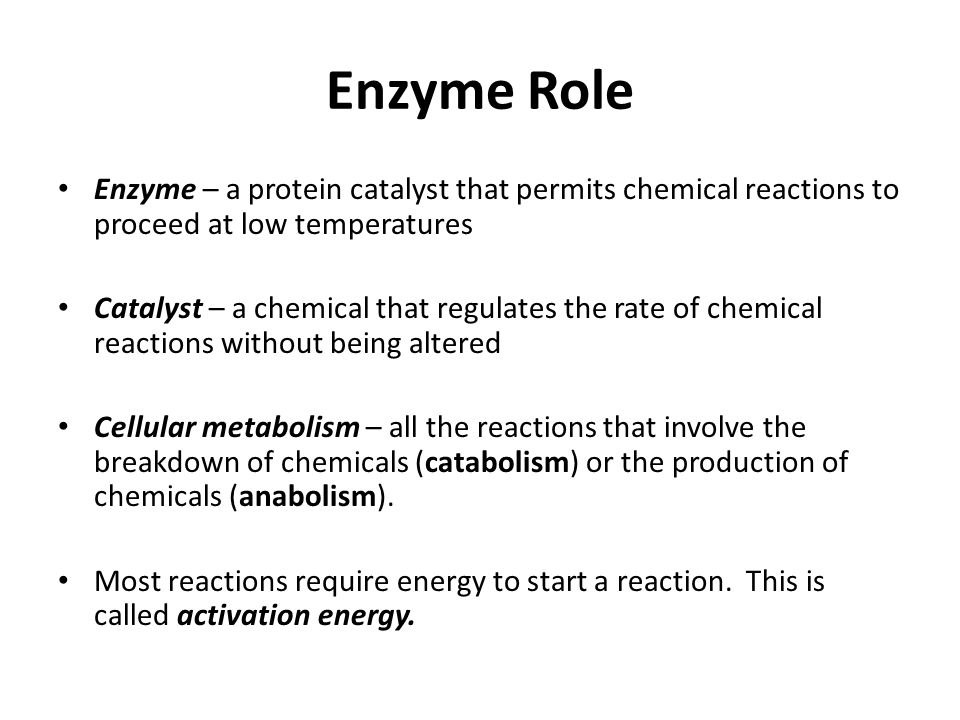 Enzyme Role

• Enzyme – a protein catalyst that permits chemical reactions to proceed at low temperatures

• Catalyst – a chemical that regulates the rate of chemical reactions without being altered

• Cellular metabolism – all the reactions that involve the breakdown of chemicals (catabolism) or the production of chemicals (anabolism).

• Most reactions require energy to start a reaction. This is called activation energy.